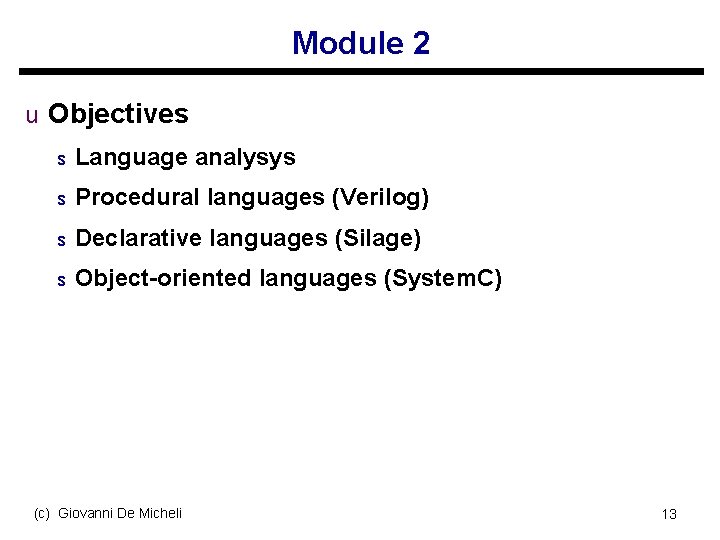 Module 2

u Objectives

s Language analysys

s Procedural languages (Verilog)

s Declarative languages (Silage)

s Object-oriented languages (SystemC)

(c) Giovanni De Micheli

13